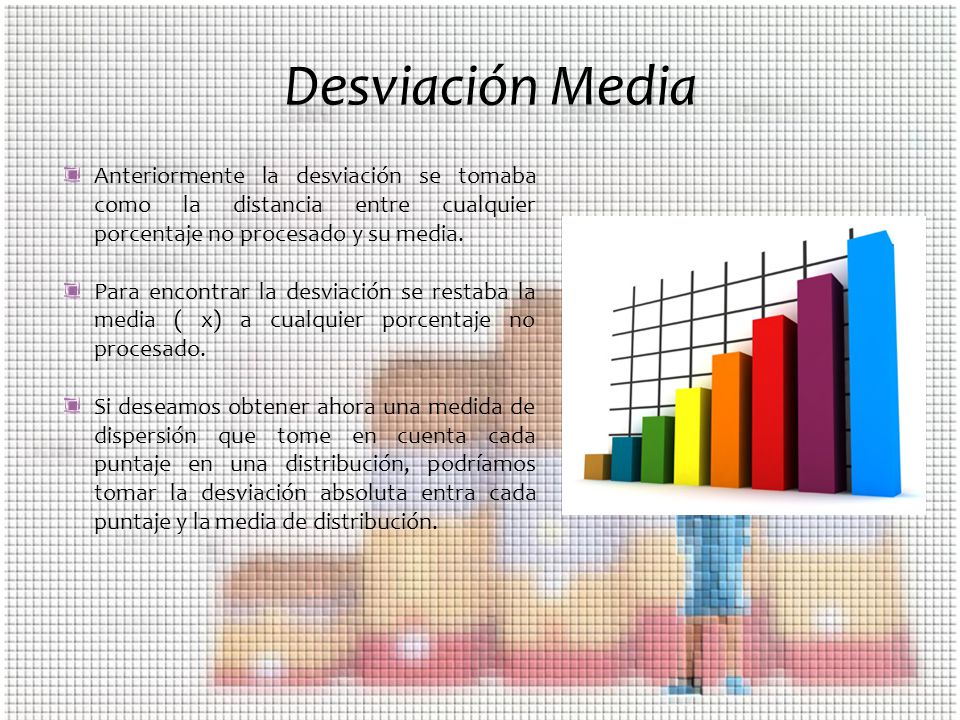 Desviación Media

Anteriormente la desviación se tomaba como la distancia entre cualquier porcentaje no procesado y su media.

Para encontrar la desviación se restaba la media ( x) a cualquier porcentaje no procesado.

Si deseamos obtener ahora una medida de dispersión que tome en cuenta cada puntaje en una distribución, podríamos tomar la desviación absoluta entra cada puntaje y la media de distribución.